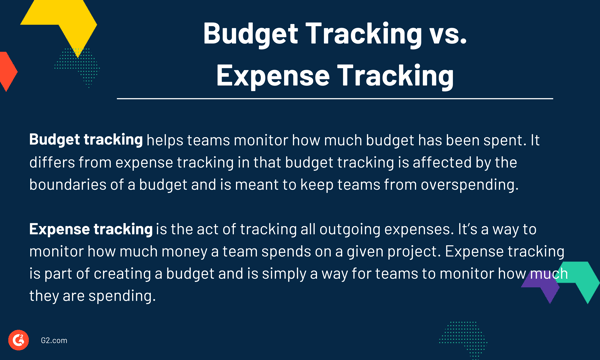 Budget Tracking vs. Expense Tracking

Budget tracking helps teams monitor how much budget has been spent. It differs from expense tracking in that budget tracking is affected by the boundaries of a budget and is meant to keep teams from overspending.

Expense tracking is the act of tracking all outgoing expenses. It's a way to monitor how much money a team spends on a given project. Expense tracking is part of creating a budget and is simply a way for teams to monitor how much they are spending.

G2.com